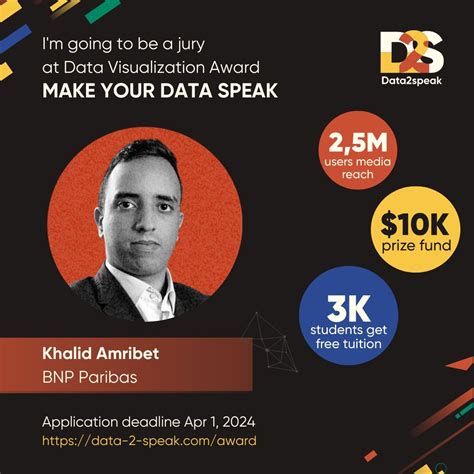 I'm going to be a jury at Data Visualization Award
MAKE YOUR DATA SPEAK

D2S
Data2speak

2,5M
users media reach

$10K
prize fund

3K
students get free tuition

Khalid Amribet
BNP Paribas

Application deadline Apr 1, 2024
https://data-2-speak.com/award